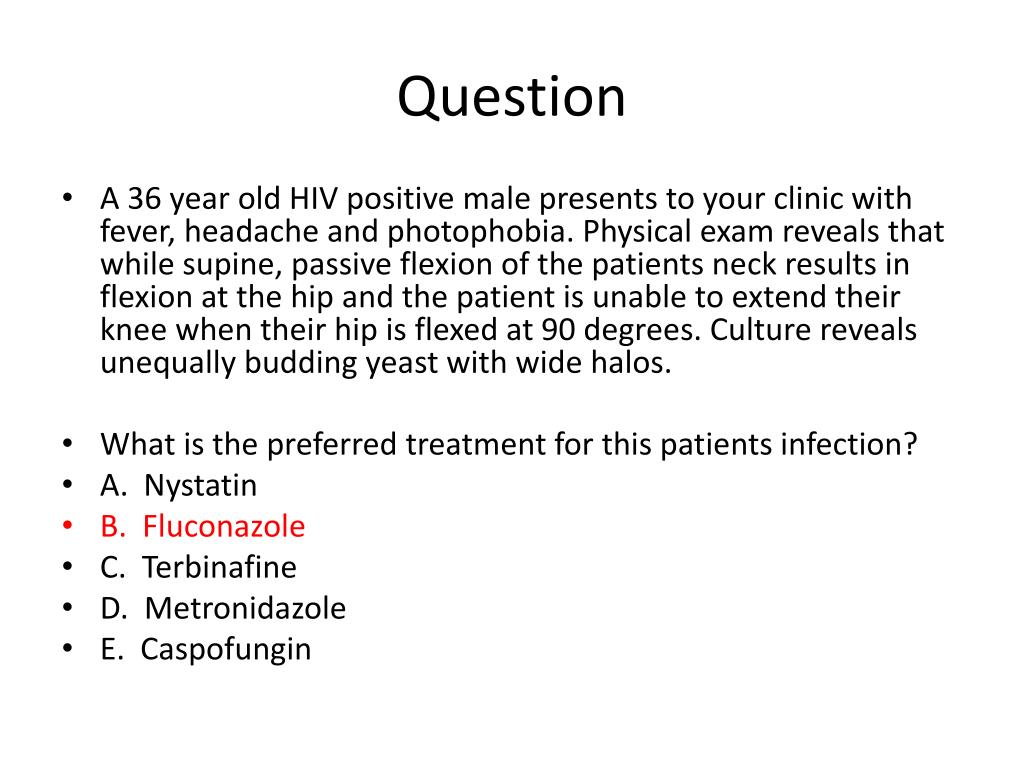 Question

• A 36 year old HIV positive male presents to your clinic with fever, headache and photophobia. Physical exam reveals that while supine, passive flexion of the patients neck results in flexion at the hip and the patient is unable to extend their knee when their hip is flexed at 90 degrees. Culture reveals unequally budding yeast with wide halos.

• What is the preferred treatment for this patients infection?
• A. Nystatin
• B. Fluconazole
• C. Terbinafine
• D. Metronidazole
• E. Caspofungin